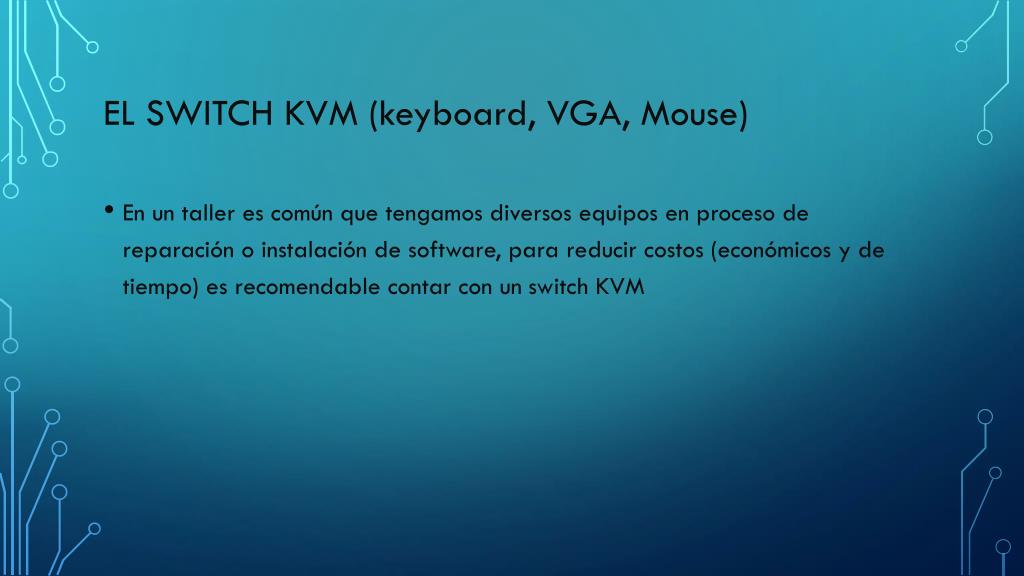 EL SWITCH KVM (keyboard, VGA, Mouse)

• En un taller es común que tengamos diversos equipos en proceso de reparación o instalación de software, para reducir costos (económicos y de tiempo) es recomendable contar con un switch KVM